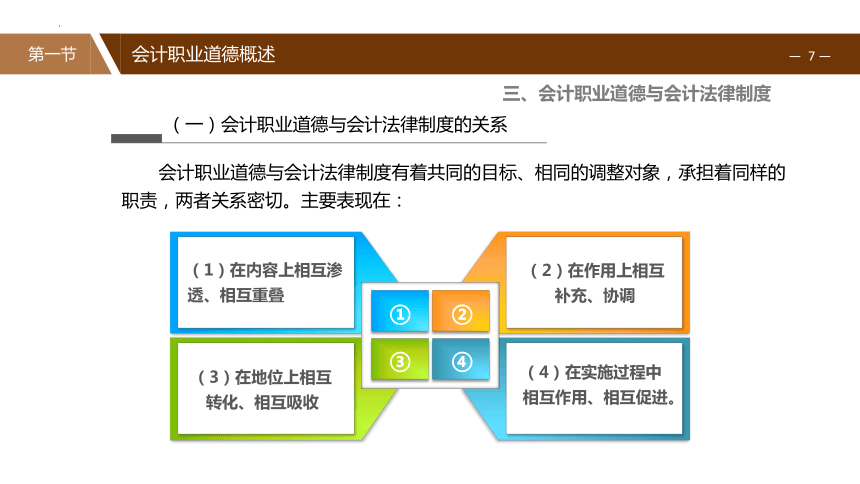 第一节

会计职业道德概述

— 7 —

三、会计职业道德与会计法律制度

（一）会计职业道德与会计法律制度的关系

会计职业道德与会计法律制度有着共同的目标、相同的调整对象，承担着同样的职责，两者关系密切。主要表现在：

（1）在内容上相互渗透、相互重叠

（2）在作用上相互补充、协调

①

②

③

④

（3）在地位上相互转化、相互吸收

（4）在实施过程中相互作用、相互促进。